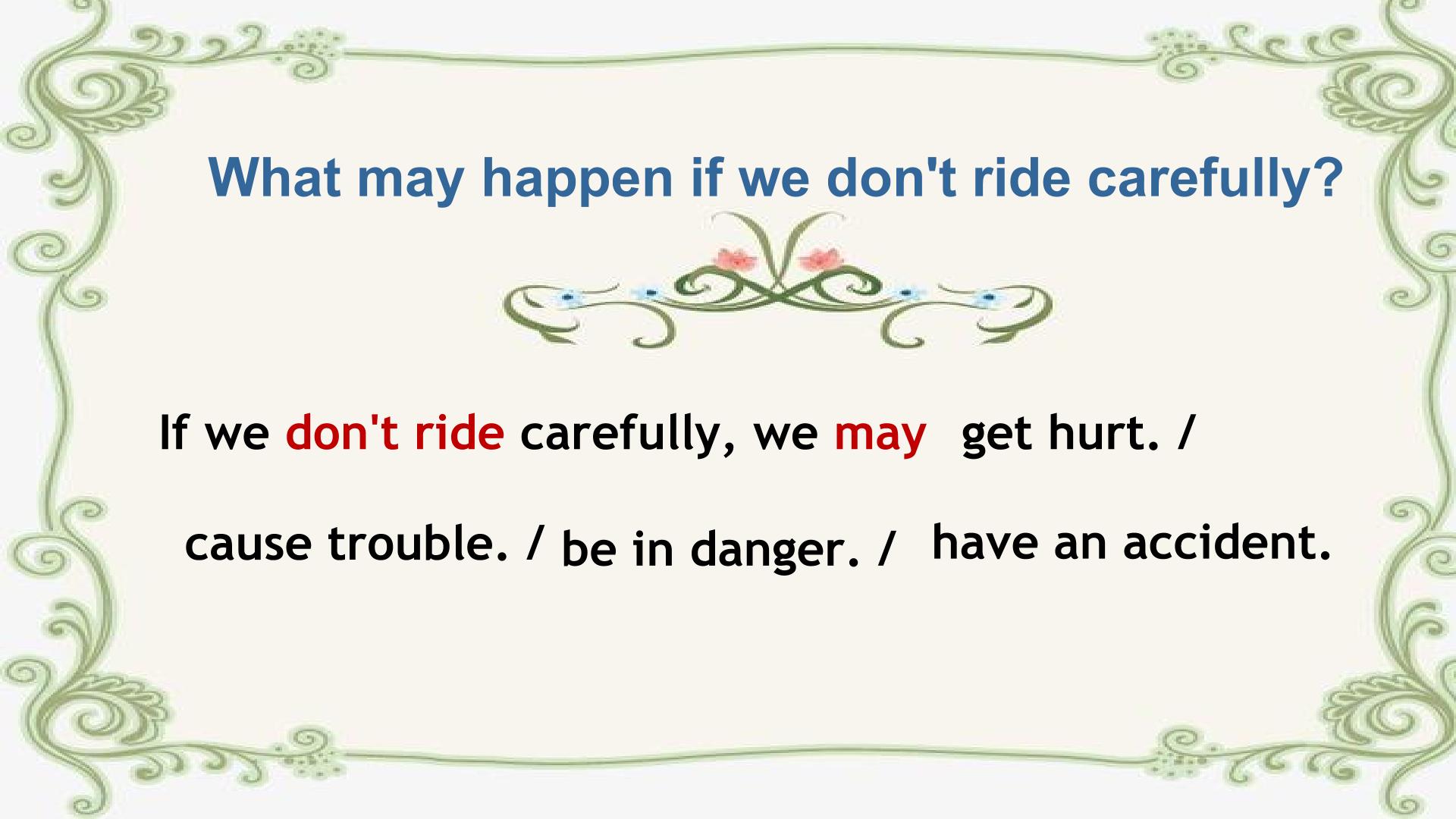 What may happen if we don't ride carefully?

If we don't ride carefully, we may get hurt. /

cause trouble. / be in danger. / have an accident.